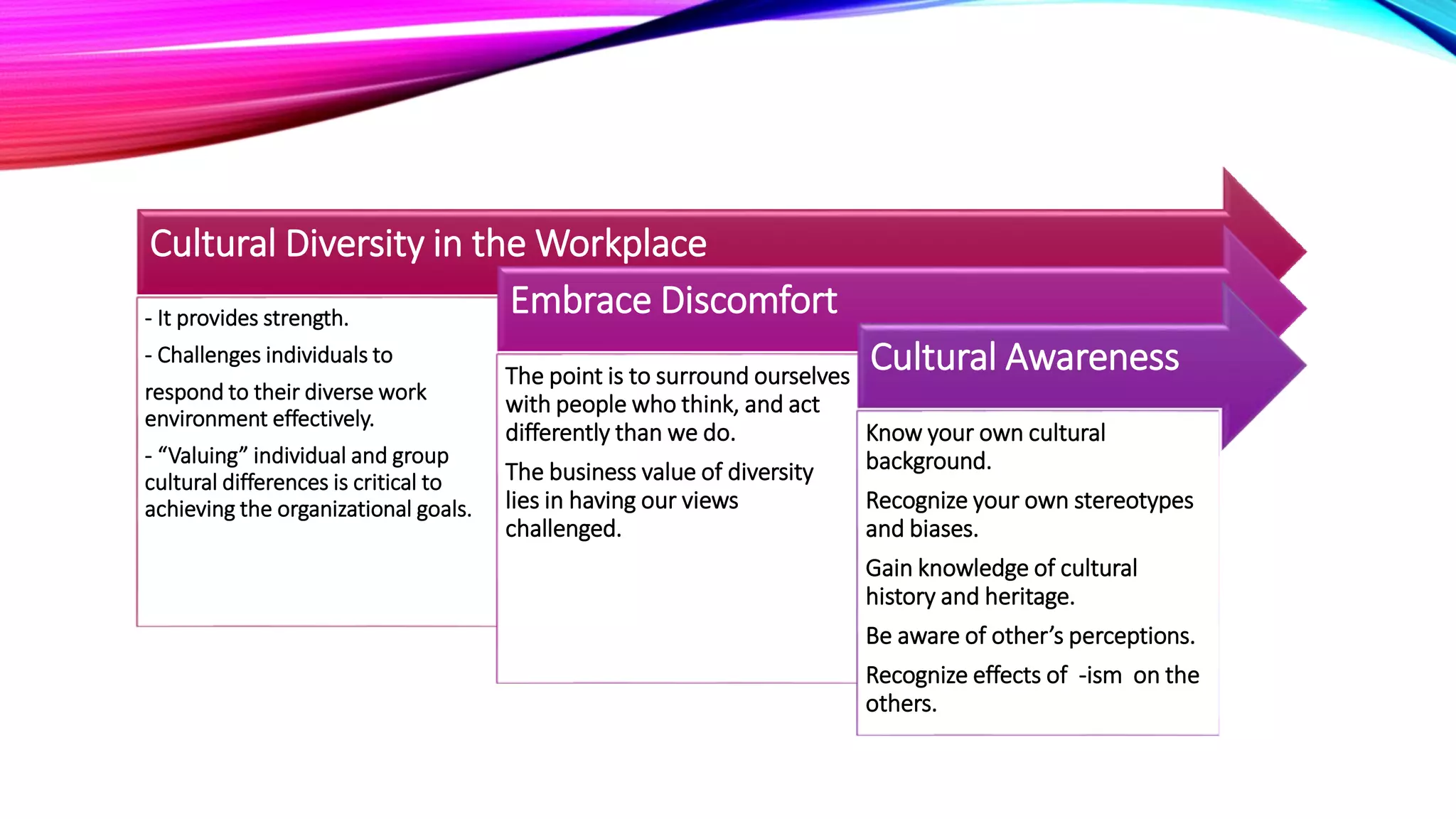 Cultural Diversity in the Workplace

- It provides strength.

- Challenges individuals to

respond to their diverse work environment effectively.

- “Valuing” individual and group cultural differences is critical to achieving the organizational goals.

Embrace Discomfort

The point is to surround ourselves with people who think, and act differently than we do.

The business value of diversity lies in having our views challenged.

Cultural Awareness

Know your own cultural background.

Recognize your own stereotypes and biases.

Gain knowledge of cultural history and heritage.

Be aware of other’s perceptions.

Recognize effects of -ism on the others.